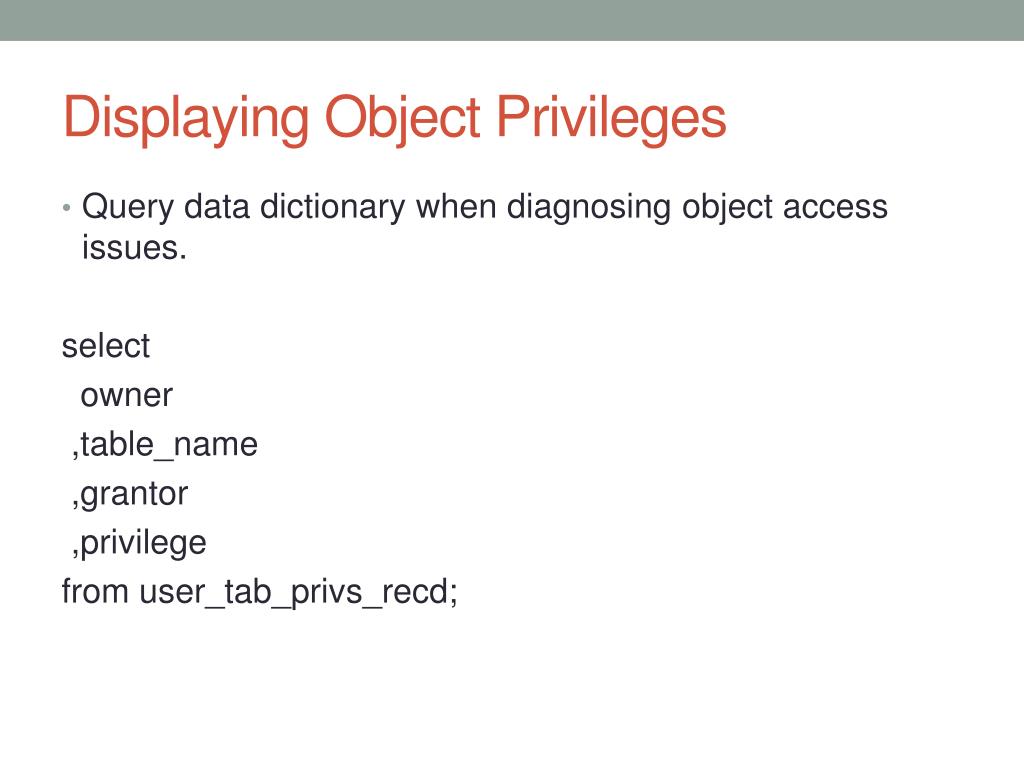 Displaying Object Privileges

• Query data dictionary when diagnosing object access issues.

select
 owner
 ,table_name
 ,grantor
 ,privilege
from user_tab_privs_recd;